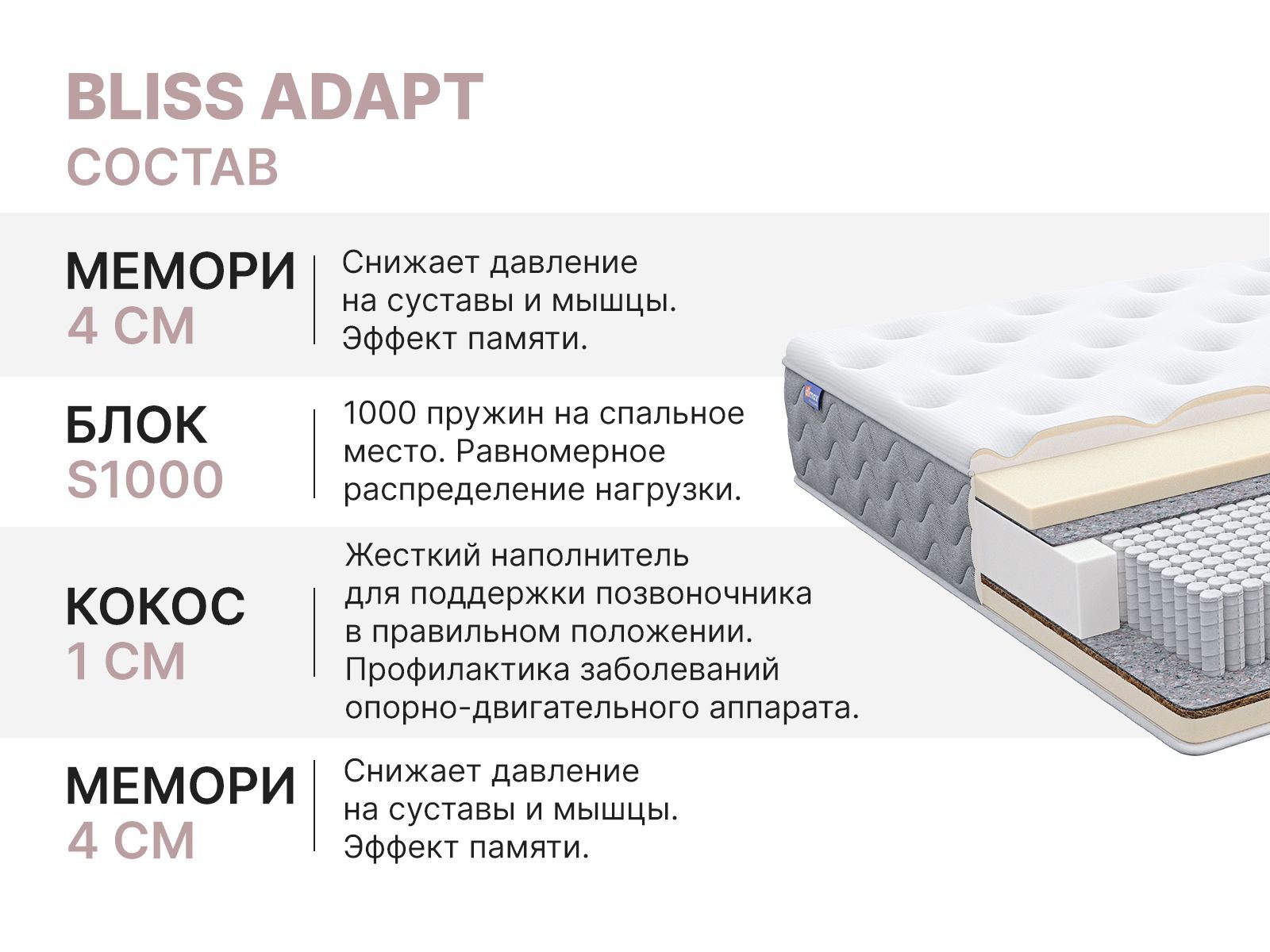 BLISS ADAPT
СОСТАВ

МЕМОРИ
4 СМ

Снижает давление на суставы и мышцы. Эффект памяти.

БЛОК
S1000

1000 пружин на спальное место. Равномерное распределение нагрузки.

КОКОС
1 СМ

Жесткий наполнитель для поддержки позвоночника в правильном положении. Профилактика заболеваний опорно-двигательного аппарата.

МЕМОРИ
4 СМ

Снижает давление на суставы и мышцы. Эффект памяти.